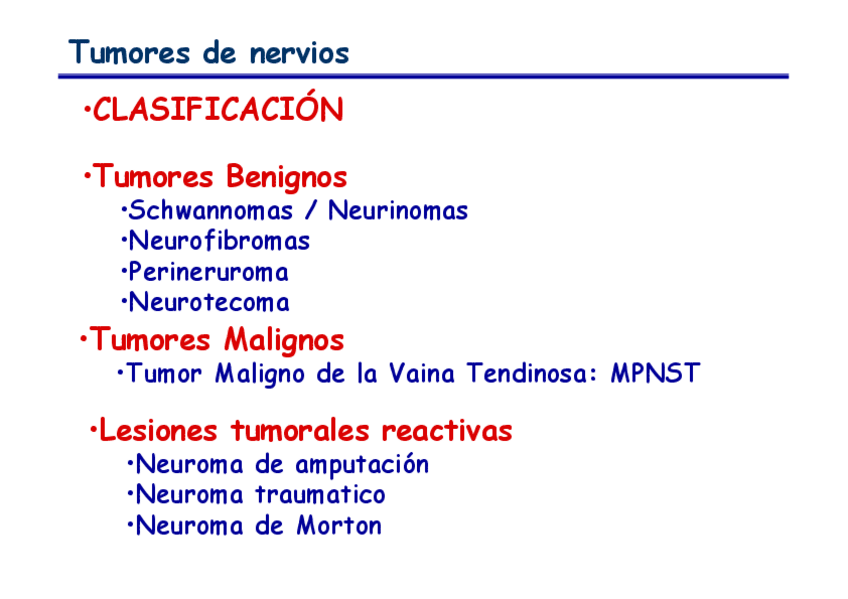 Tumores de nervios

•CLASIFICACIÓN

•Tumores Benignos
•Schwannomas / Neurinomas
•Neurofibromas
•Perineruroma
•Neurotecoma
•Tumores Malignos
•Tumor Maligno de la Vaina Tendinosa: MPNST

•Lesiones tumorales reactivas
•Neuroma de amputación
•Neuroma traumatico
•Neuroma de Morton